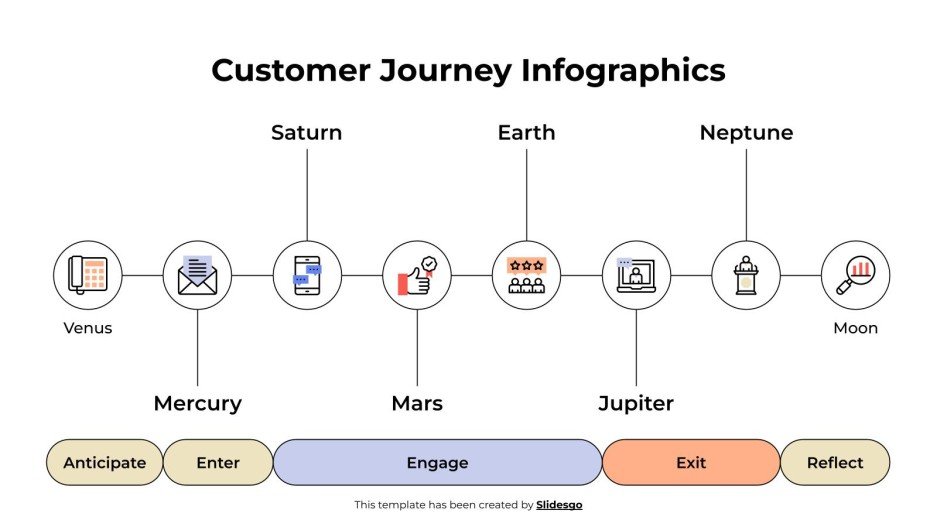 Customer Journey Infographics

Saturn

Earth

Neptune

Venus

Moon

Mercury

Mars

Jupiter

Anticipate

Enter

Engage

Exit

Reflect

This template has been created by Slidesgo